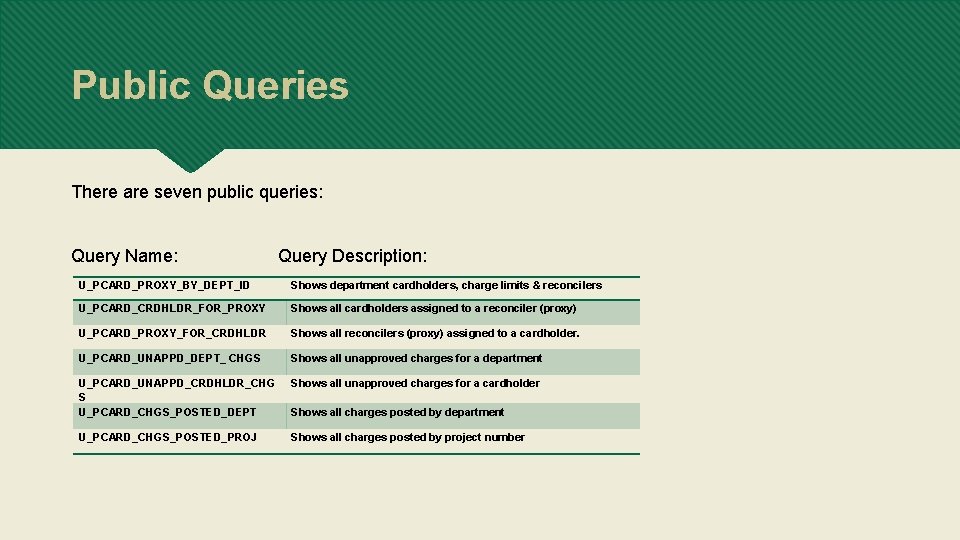 Public Queries

There are seven public queries:

| Query Name: | Query Description: |
|---|---|
| U_PCARD_PROXY_BY_DEPT_ID | Shows department cardholders, charge limits & reconcilers |
| U_PCARD_CRDHLDR_FOR_PROXY | Shows all cardholders assigned to a reconciler (proxy) |
| U_PCARD_PROXY_FOR_CRDHLDR | Shows all reconcilers (proxy) assigned to a cardholder. |
| U_PCARD_UNAPPD_DEPT_ CHGS | Shows all unapproved charges for a department |
| U_PCARD_UNAPPD_CRDHLDR_CHGS | Shows all unapproved charges for a cardholder |
| U_PCARD_CHGS_POSTED_DEPT | Shows all charges posted by department |
| U_PCARD_CHGS_POSTED_PROJ | Shows all charges posted by project number |